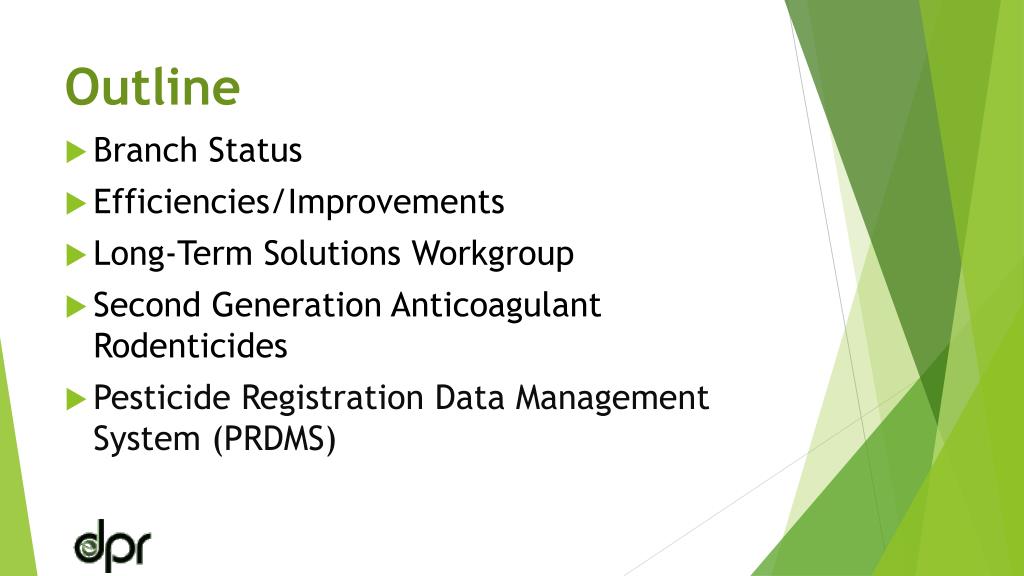 Outline

Branch Status

Efficiencies/Improvements

Long-Term Solutions Workgroup

Second Generation Anticoagulant Rodenticides

Pesticide Registration Data Management System (PRDMS)

dpr